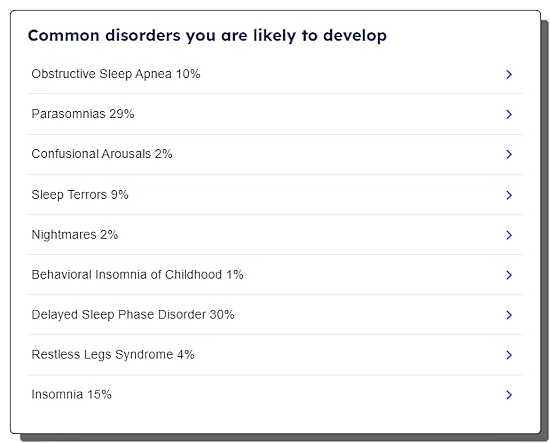 Common disorders you are likely to develop

Obstructive Sleep Apnea 10%

Parasomnias 29%

Confusional Arousals 2%

Sleep Terrors 9%

Nightmares 2%

Behavioral Insomnia of Childhood 1%

Delayed Sleep Phase Disorder 30%

Restless Legs Syndrome 4%

Insomnia 15%